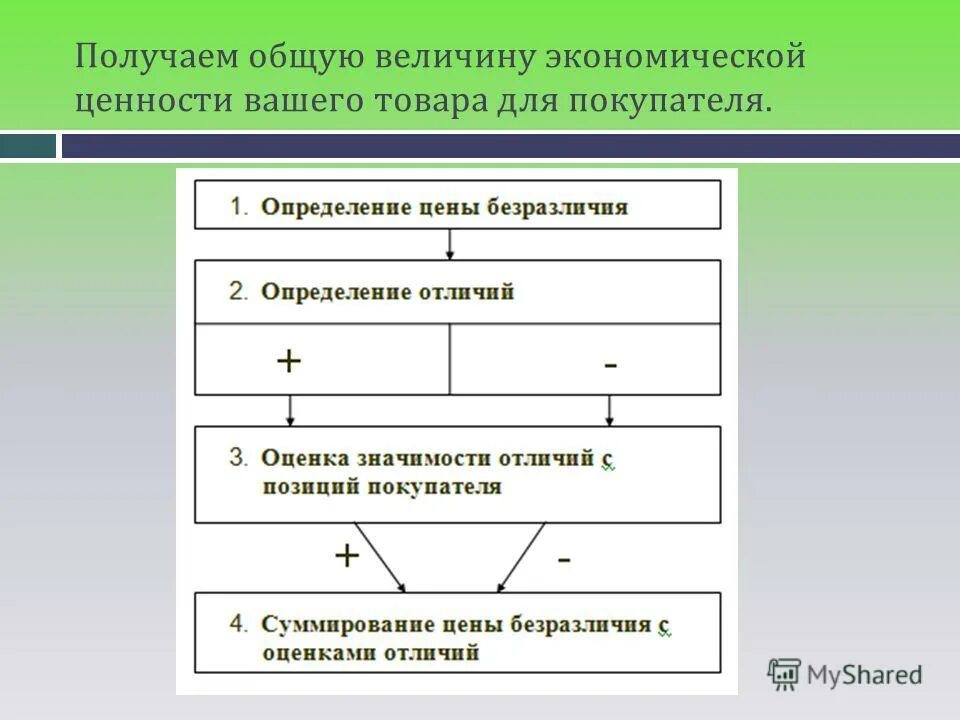 Получаем общую величину экономической ценности вашего товара для покупателя.

1. Определение цены безразличия

2. Определение отличий

+

-

3. Оценка значимости отличий с позиций покупателя

+

-

4. Суммирование цены безразличия с оценками отличий

MyShared